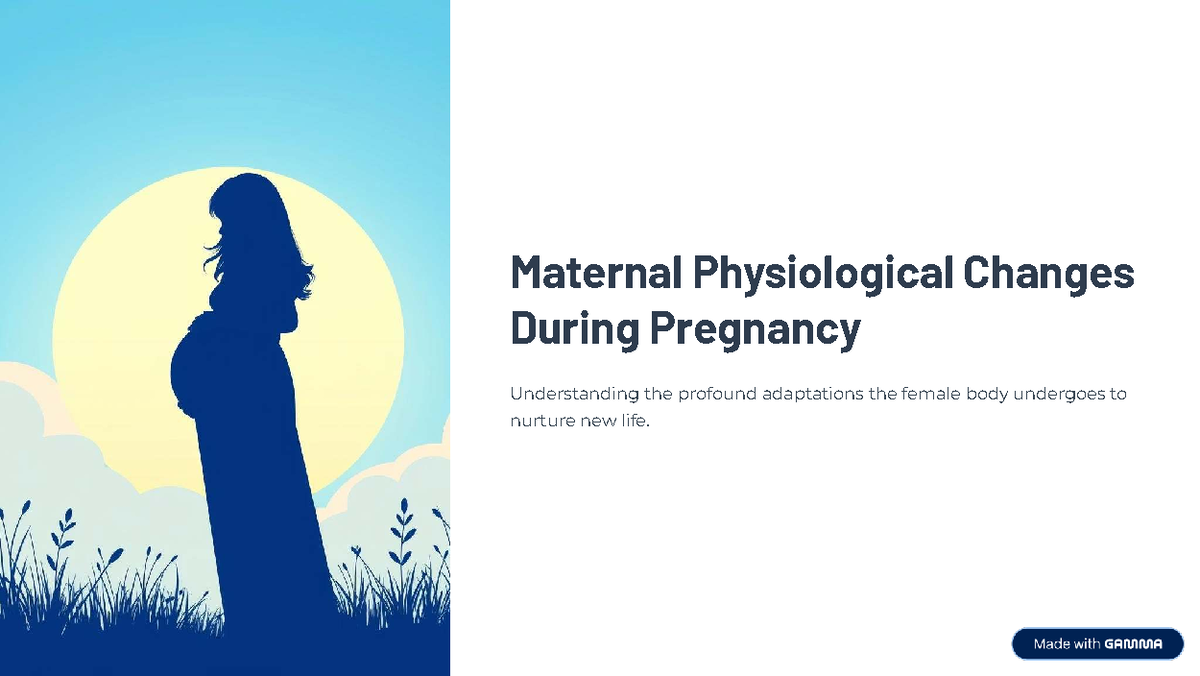 Maternal Physiological Changes During Pregnancy

Understanding the profound adaptations the female body undergoes to nurture new life.

Made with GAMMA